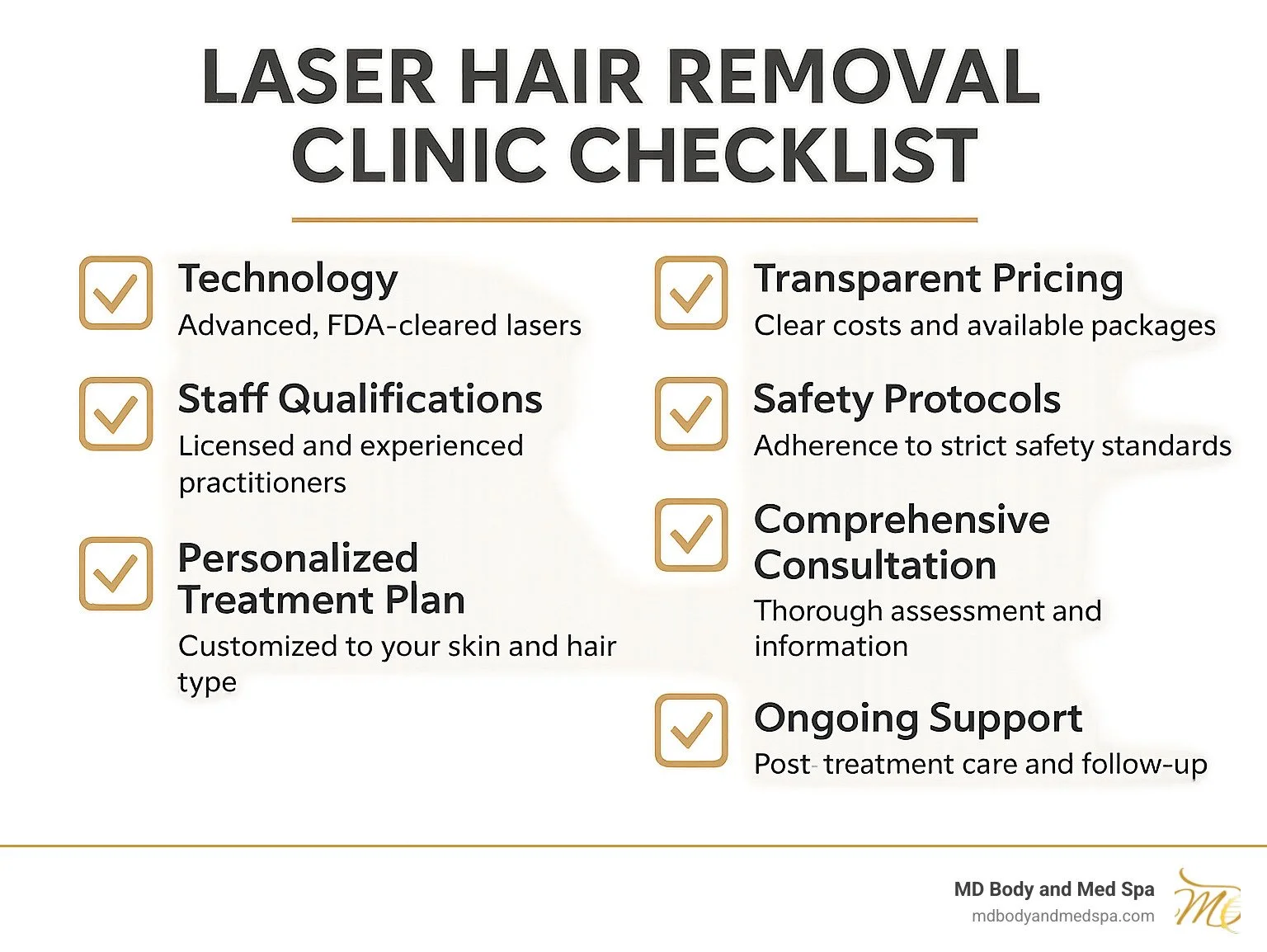 LASER HAIR REMOVAL CLINIC CHECKLIST

Technology
Advanced, FDA-cleared lasers

Staff Qualifications
Licensed and experienced practitioners

Personalized Treatment Plan
Customized to your skin and hair type

Transparent Pricing
Clear costs and available packages

Safety Protocols
Adherence to strict safety standards

Comprehensive Consultation
Thorough assessment and information

Ongoing Support
Post- treatment care and follow-up

MD Body and Med Spa
mdbodyandmedspa.com